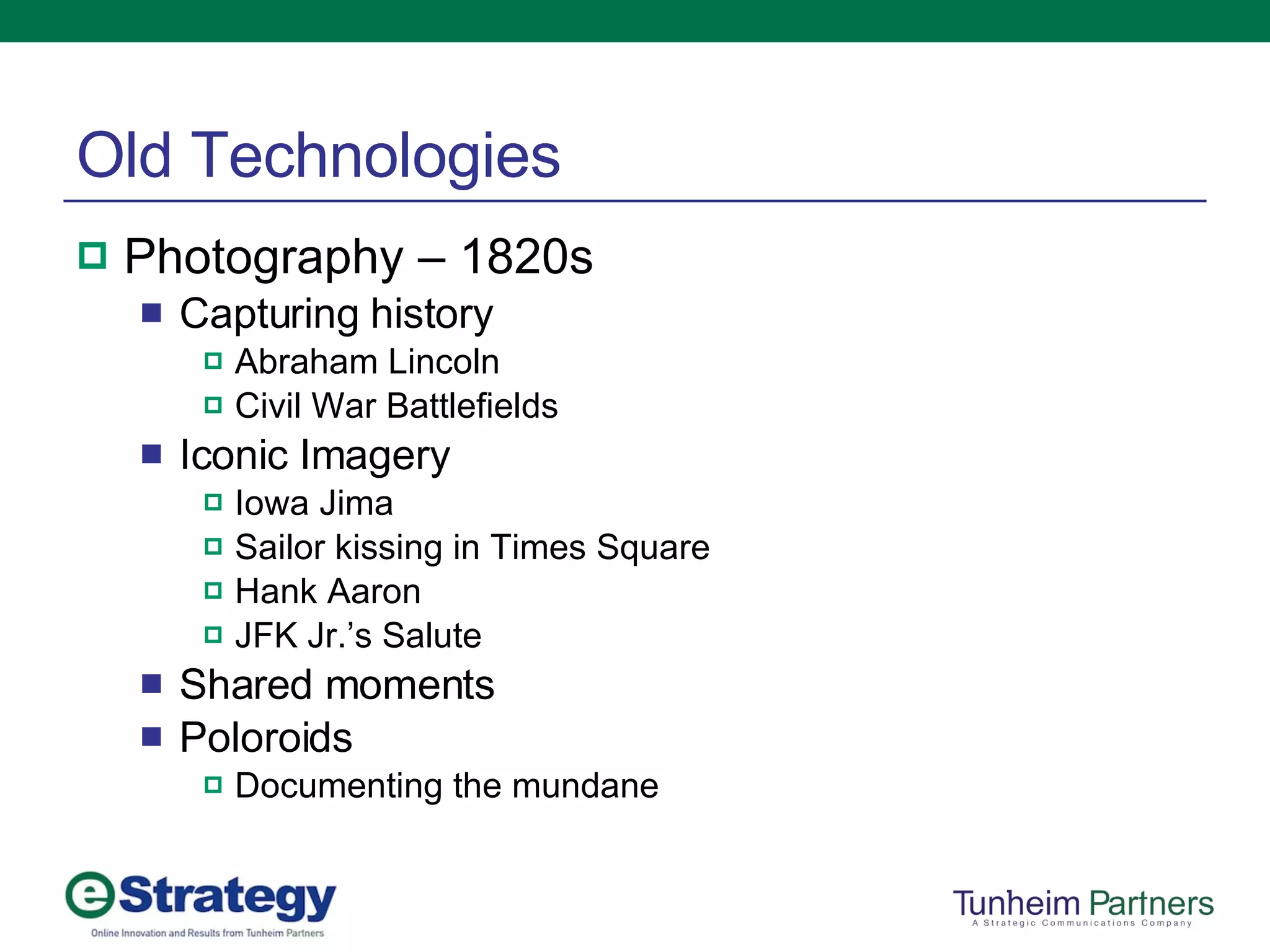 Old Technologies

Photography – 1820s
Capturing history
Abraham Lincoln
Civil War Battlefields
Iconic Imagery
Iowa Jima
Sailor kissing in Times Square
Hank Aaron
JFK Jr.'s Salute
Shared moments
Poloroids
Documenting the mundane

eStrategy
Online Innovation and Results from Tunheim Partners

Tunheim Partners
A Strategic Communications Company